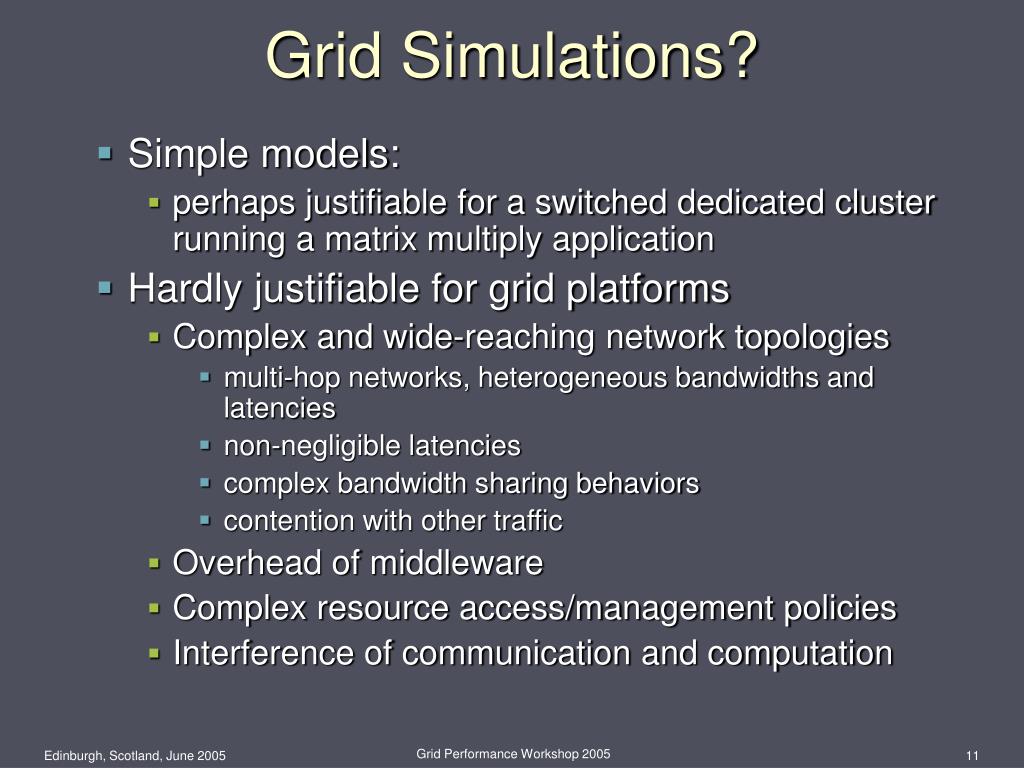 Grid Simulations?

Simple models:
perhaps justifiable for a switched dedicated cluster running a matrix multiply application

Hardly justifiable for grid platforms
Complex and wide-reaching network topologies
multi-hop networks, heterogeneous bandwidths and latencies
non-negligible latencies
complex bandwidth sharing behaviors
contention with other traffic
Overhead of middleware
Complex resource access/management policies
Interference of communication and computation

Edinburgh, Scotland, June 2005
Grid Performance Workshop 2005
11